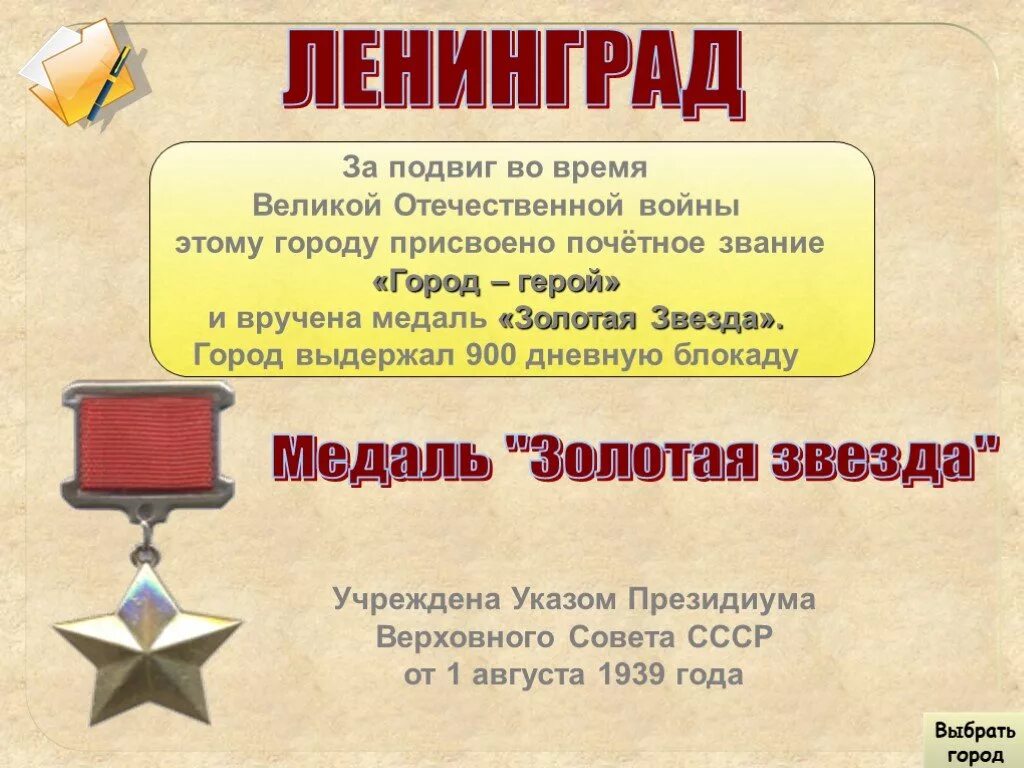 ЛЕНИНГРАД

За подвиг во время Великой Отечественной войны этому городу присвоено почётное звание «Город – герой» и вручена медаль «Золотая Звезда». Город выдержал 900 дневную блокаду

Медаль "Золотая звезда"

Учреждена Указом Президиума Верховного Совета СССР от 1 августа 1939 года

Выбрать город